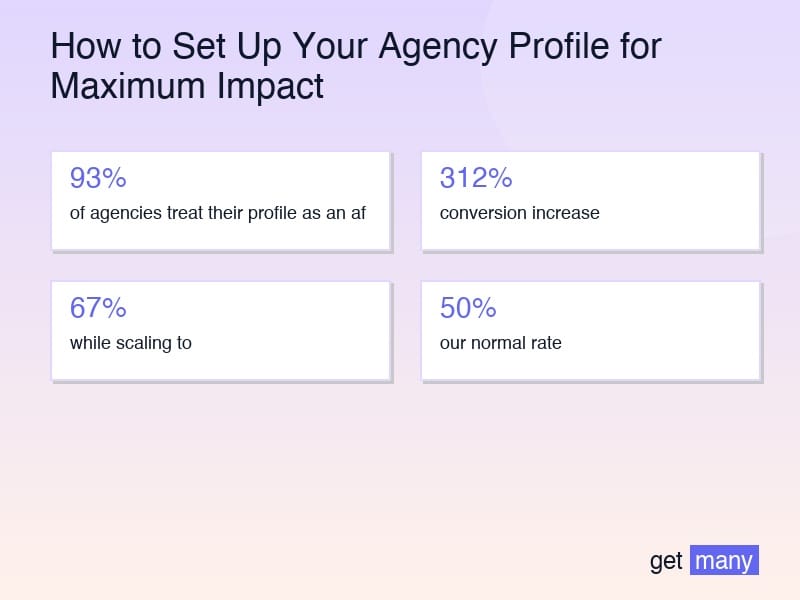 How to Set Up Your Agency Profile for Maximum Impact

93%
of agencies treat their profile as an af

312%
conversion increase

67%
while scaling to

50%
our normal rate

get many